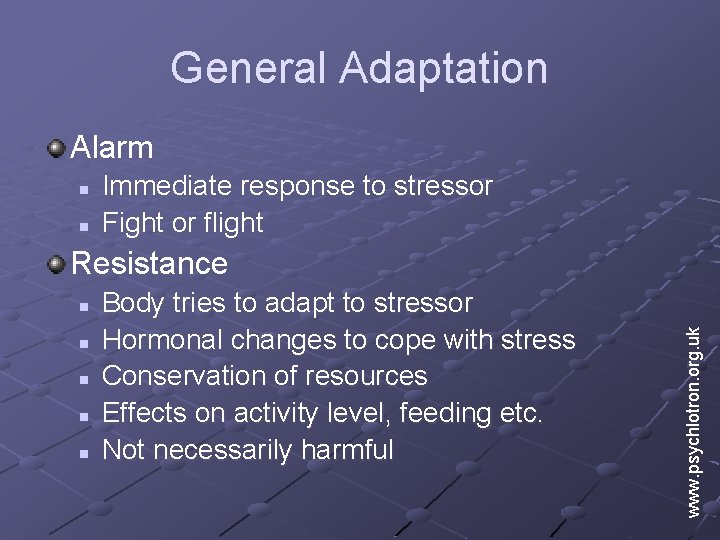 General Adaptation

Alarm
- Immediate response to stressor
- Fight or flight

Resistance
- Body tries to adapt to stressor
- Hormonal changes to cope with stress
- Conservation of resources
- Effects on activity level, feeding etc.
- Not necessarily harmful

www.psychlotron.org.uk